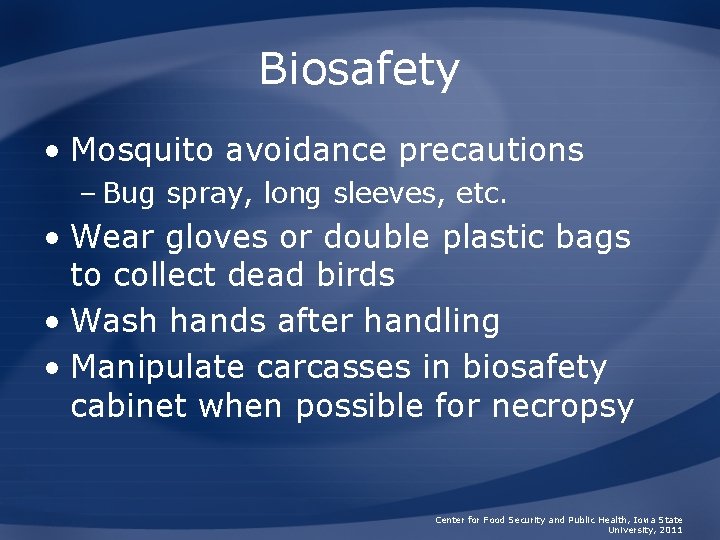 Biosafety

• Mosquito avoidance precautions
– Bug spray, long sleeves, etc.
• Wear gloves or double plastic bags to collect dead birds
• Wash hands after handling
• Manipulate carcasses in biosafety cabinet when possible for necropsy

Center for Food Security and Public Health, Iowa State University, 2011